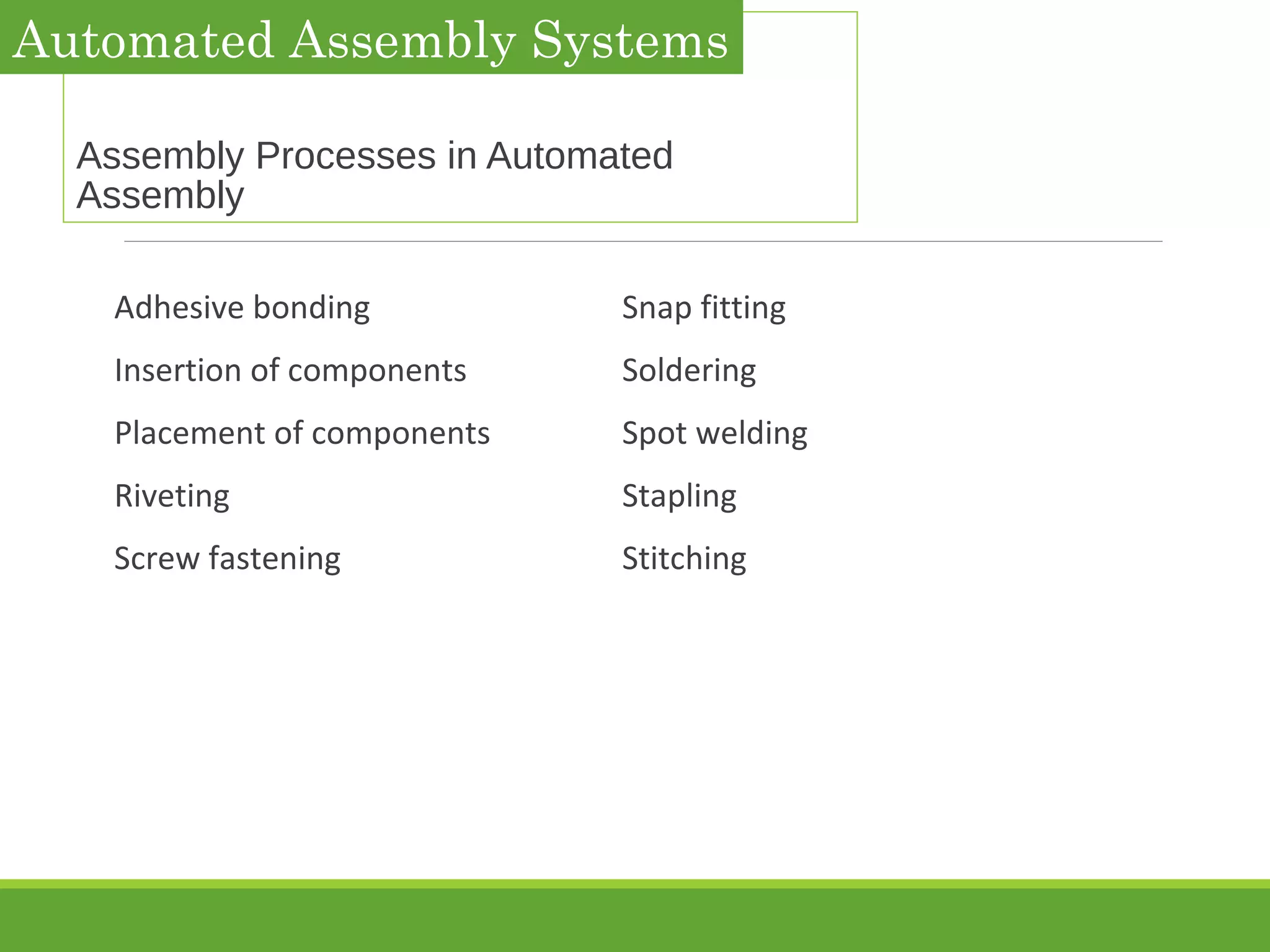 Automated Assembly Systems

Assembly Processes in Automated Assembly

Adhesive bonding

Insertion of components

Placement of components

Riveting

Screw fastening

Snap fitting

Soldering

Spot welding

Stapling

Stitching